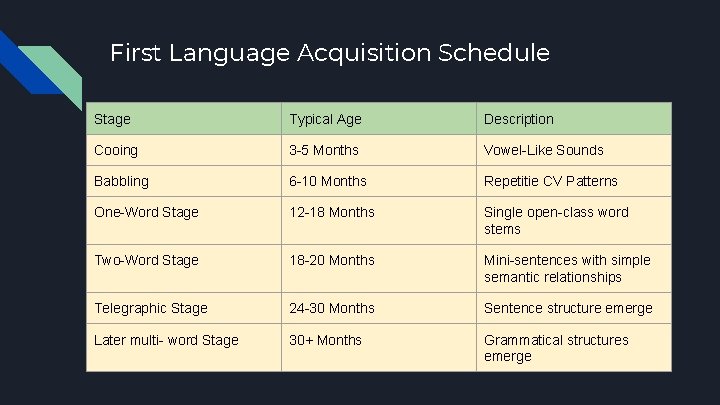 First Language Acquisition Schedule

| Stage | Typical Age | Description |
|---|---|---|
| Cooing | 3-5 Months | Vowel-Like Sounds |
| Babbling | 6-10 Months | Repetitie CV Patterns |
| One-Word Stage | 12-18 Months | Single open-class word stems |
| Two-Word Stage | 18-20 Months | Mini-sentences with simple semantic relationships |
| Telegraphic Stage | 24-30 Months | Sentence structure emerge |
| Later multi- word Stage | 30+ Months | Grammatical structures emerge |